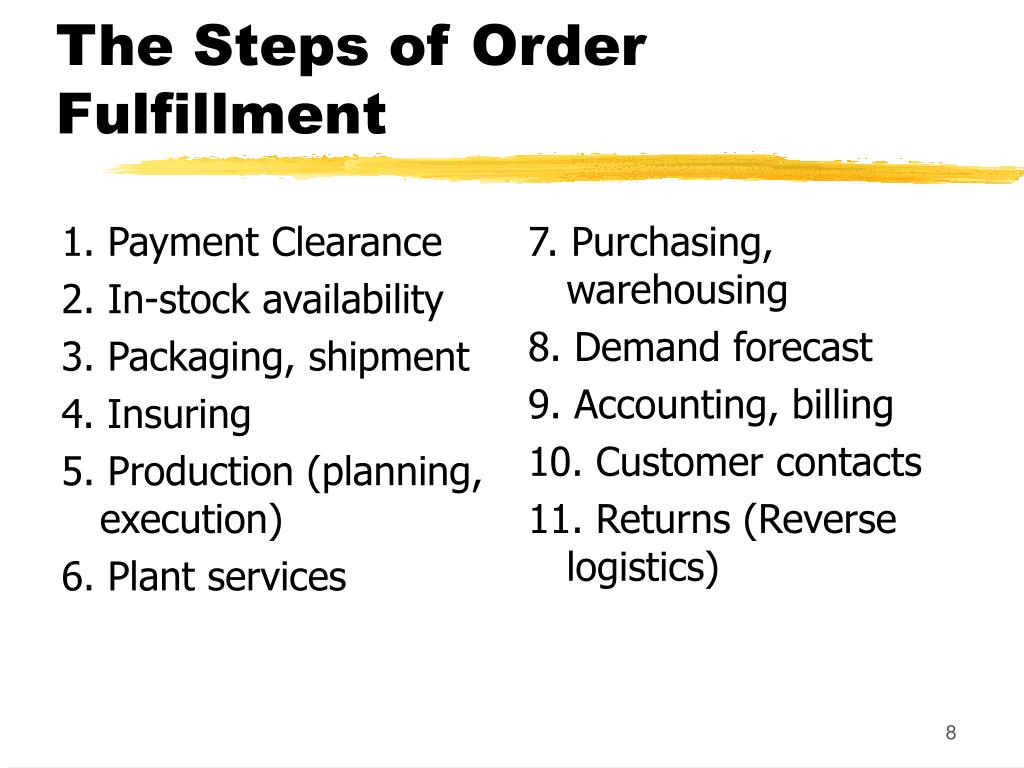 The Steps of Order Fulfillment

1. Payment Clearance
2. In-stock availability
3. Packaging, shipment
4. Insuring
5. Production (planning, execution)
6. Plant services

7. Purchasing, warehousing
8. Demand forecast
9. Accounting, billing
10. Customer contacts
11. Returns (Reverse logistics)

8